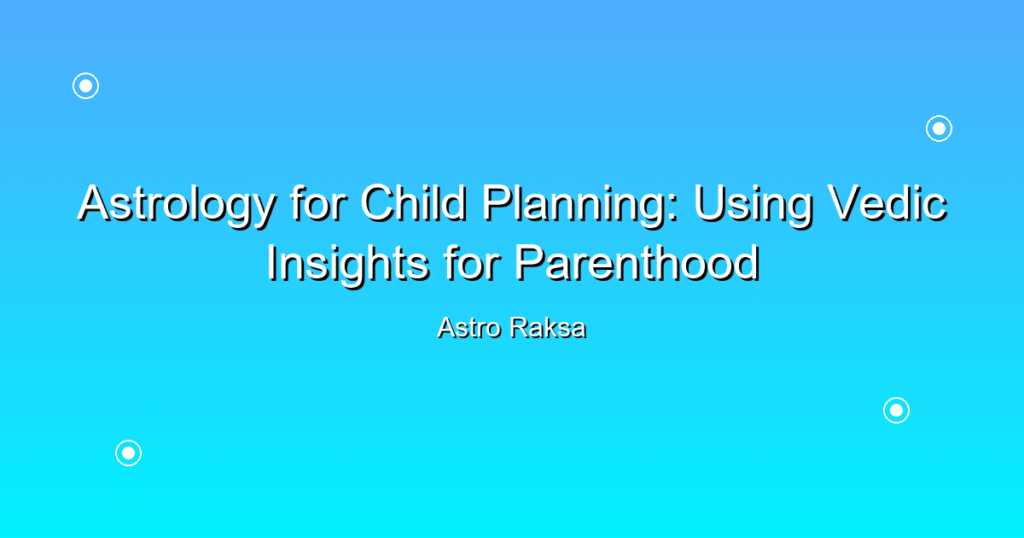 Astrology for Child Planning: Using Vedic Insights for Parenthood

Astro Raksa